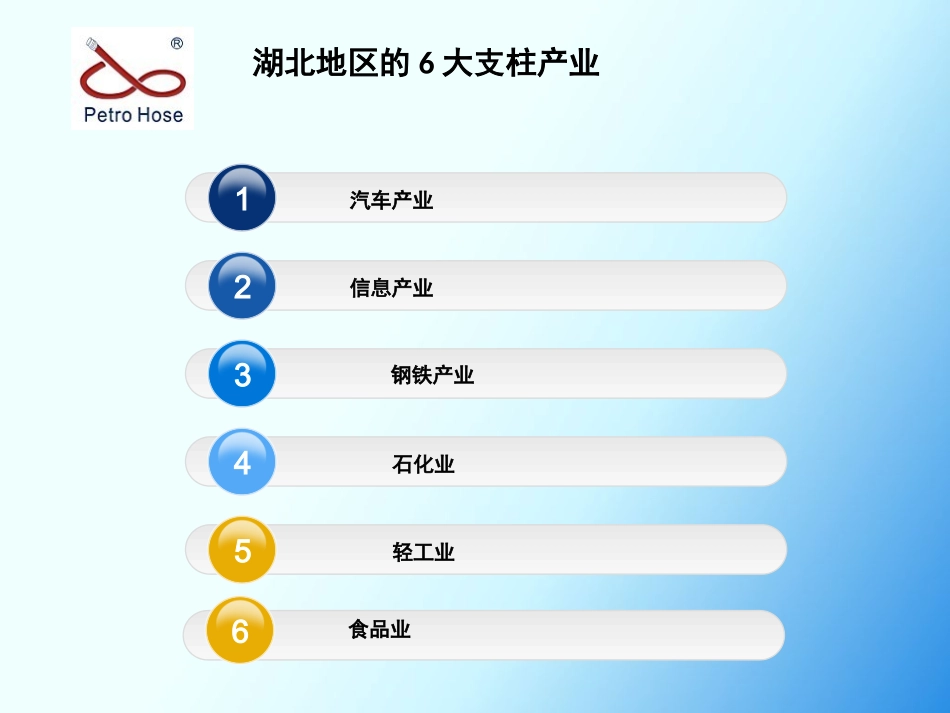 ®
Petro Hose

湖北地区的 6 大支柱产业

1 汽车产业

2 信息产业

3 钢铁产业

4 石化业

5 轻工业

6 食品业